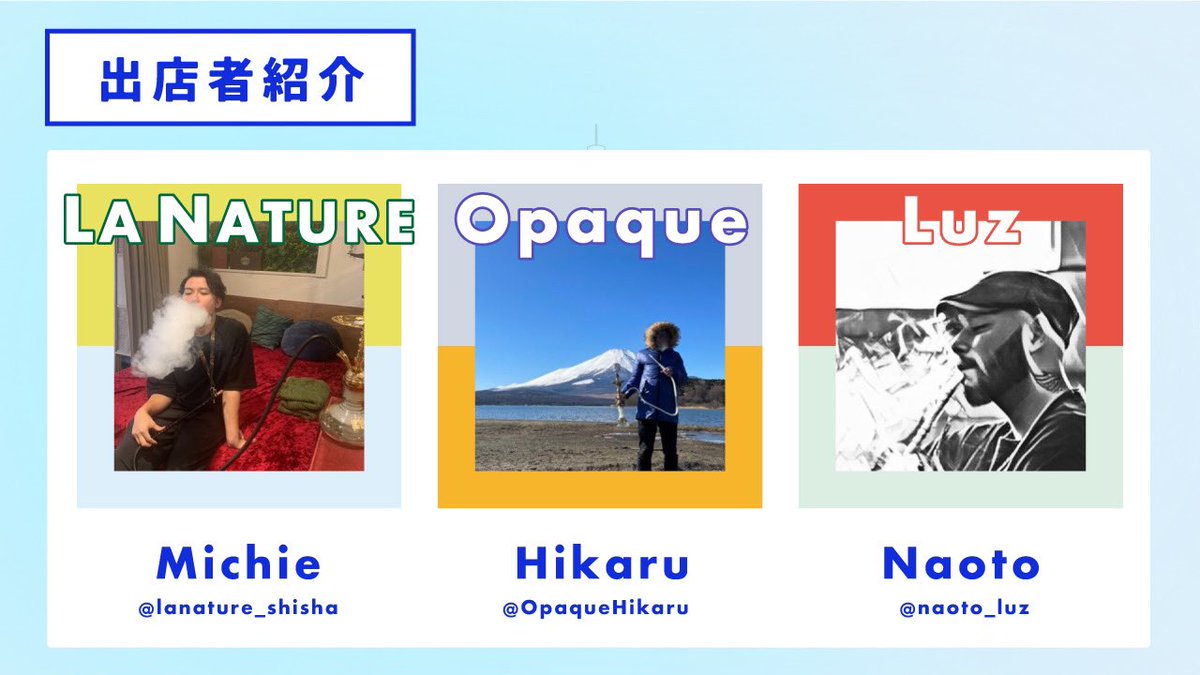 出店者紹介

LA NATURE

Michie
@lanature_shisha

Opaque

Hikaru
@OpaqueHikaru

Luz

Naoto
@naoto_luz